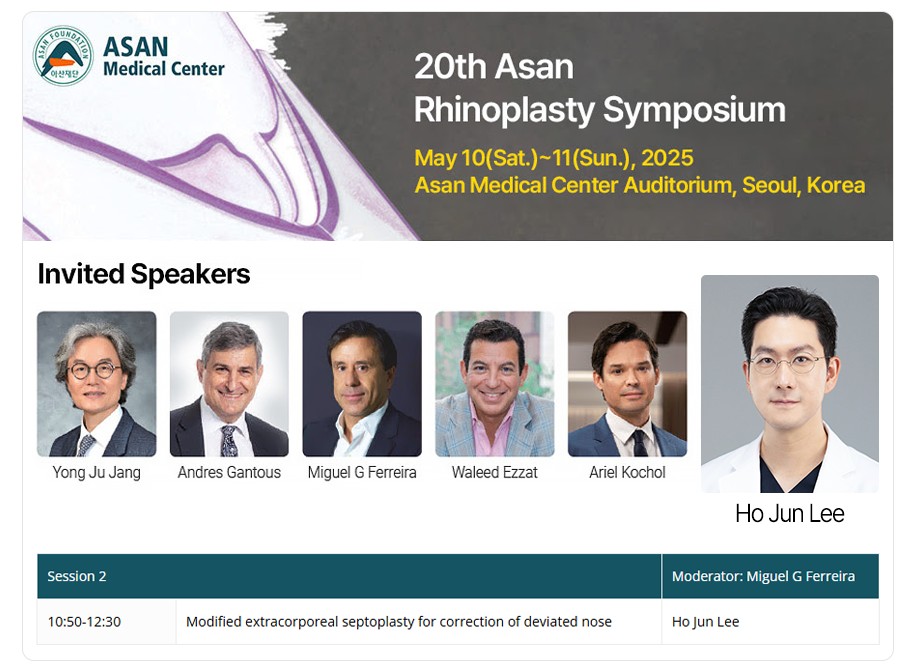 ASAN FOUNDATION 아산재단

ASAN Medical Center

20th Asan Rhinoplasty Symposium

May 10(Sat.)~11(Sun.), 2025
Asan Medical Center Auditorium, Seoul, Korea

Invited Speakers

Yong Ju Jang

Andres Gantous

Miguel G Ferreira

Waleed Ezzat

Ariel Kochol

Ho Jun Lee

| Session 2 | | Moderator: Miguel G Ferreira |
|---|---|---|
| 10:50-12:30 | Modified extracorporeal septoplasty for correction of deviated nose | Ho Jun Lee |